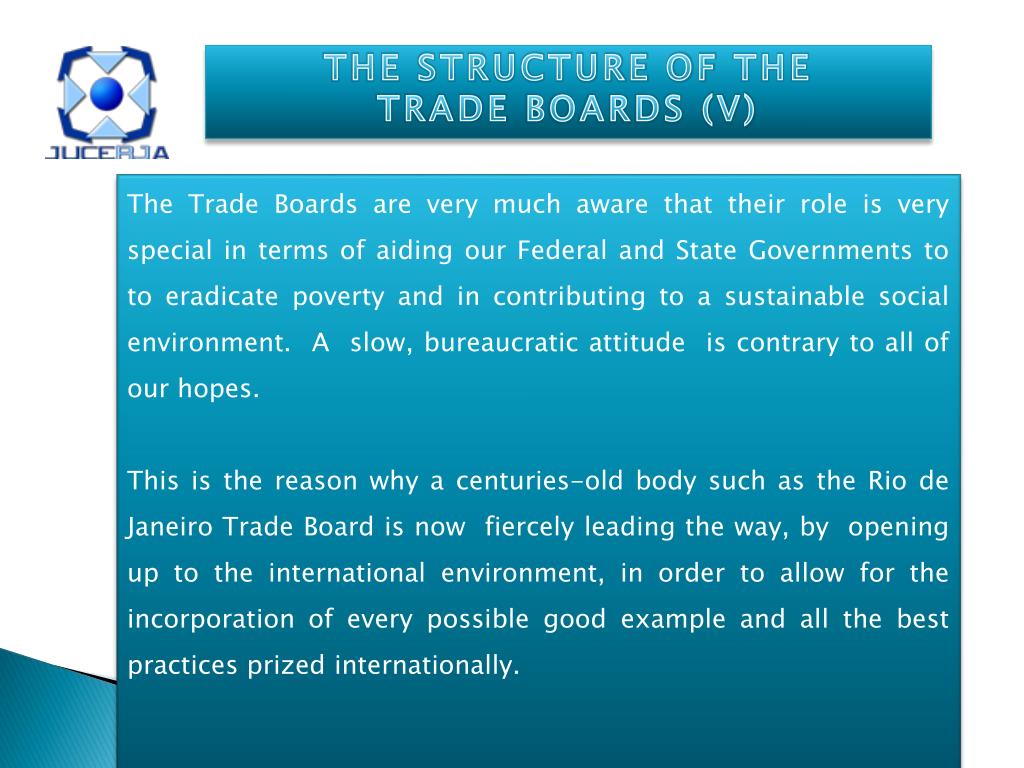 JUCERJA

THE STRUCTURE OF THE TRADE BOARDS (V)

The Trade Boards are very much aware that their role is very special in terms of aiding our Federal and State Governments to to eradicate poverty and in contributing to a sustainable social environment. A slow, bureaucratic attitude is contrary to all of our hopes.

This is the reason why a centuries-old body such as the Rio de Janeiro Trade Board is now fiercely leading the way, by opening up to the international environment, in order to allow for the incorporation of every possible good example and all the best practices prized internationally.